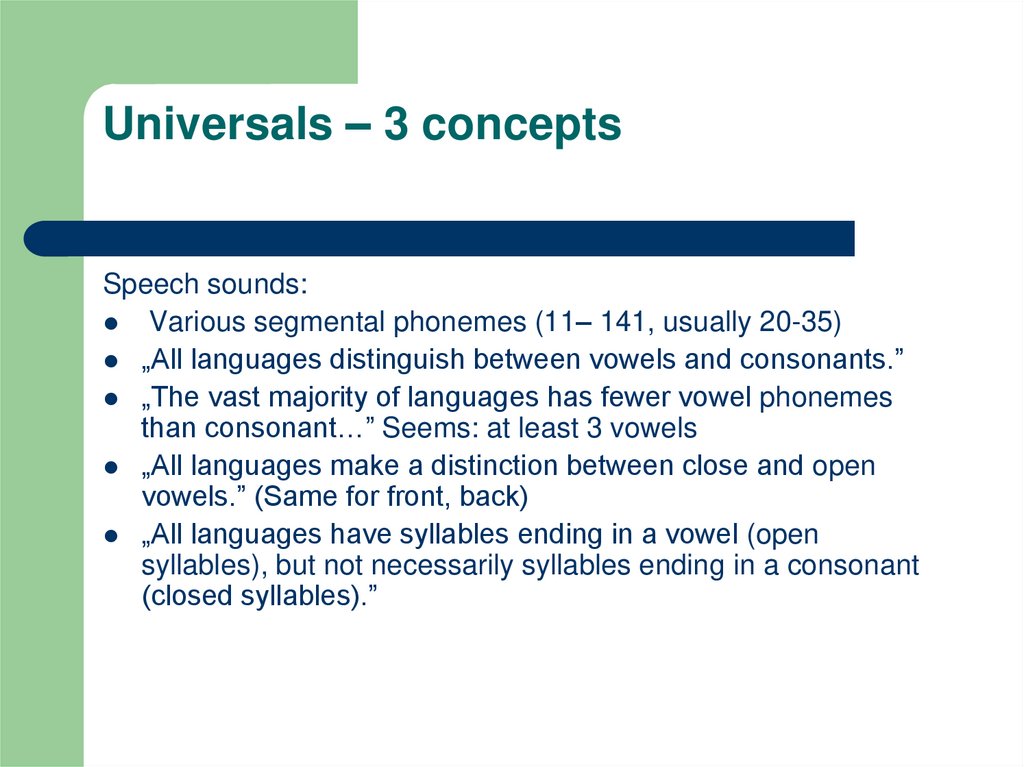 Universals – 3 concepts

Speech sounds:

- Various segmental phonemes (11– 141, usually 20-35)
- „All languages distinguish between vowels and consonants.”
- „The vast majority of languages has fewer vowel phonemes than consonant…” Seems: at least 3 vowels
- „All languages make a distinction between close and open vowels.” (Same for front, back)
- „All languages have syllables ending in a vowel (open syllables), but not necessarily syllables ending in a consonant (closed syllables).”